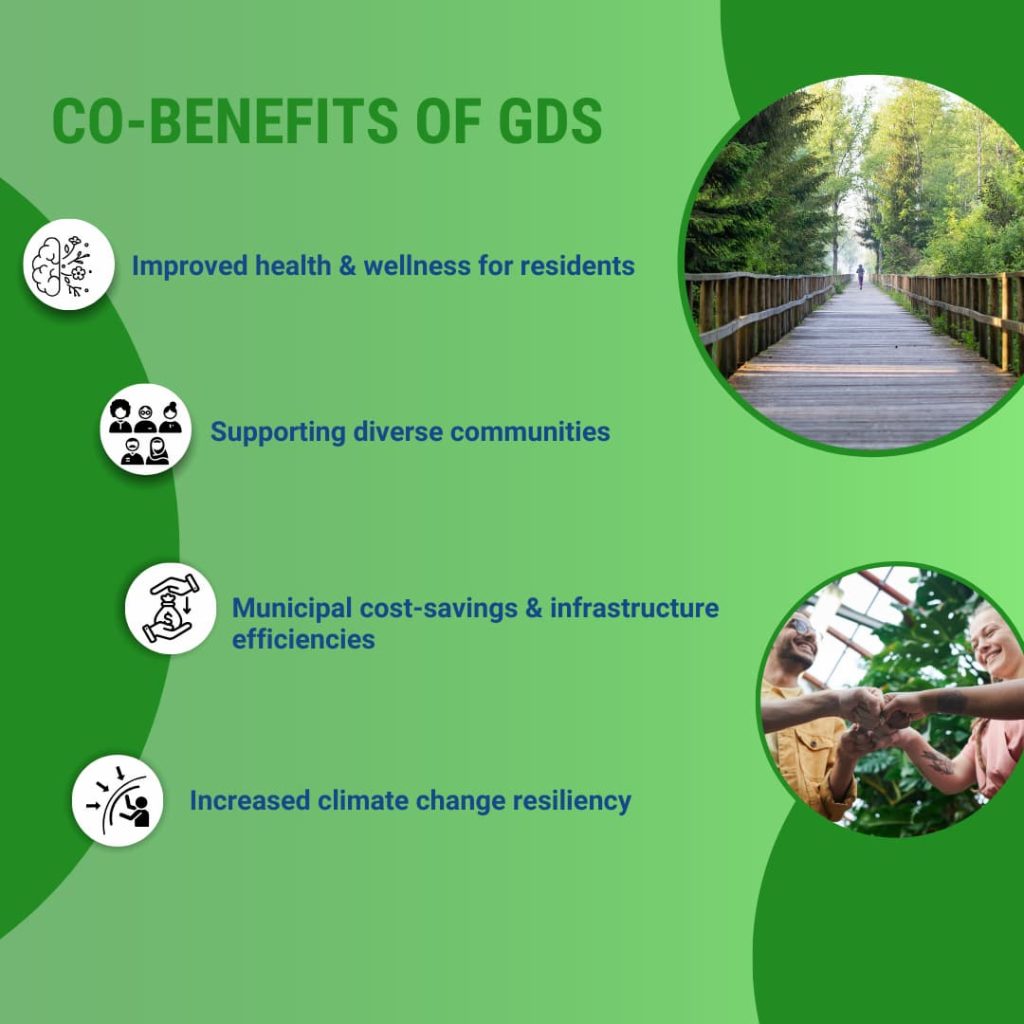 CO-BENEFITS OF GDS

Improved health & wellness for residents

Supporting diverse communities

Municipal cost-savings & infrastructure efficiencies

Increased climate change resiliency